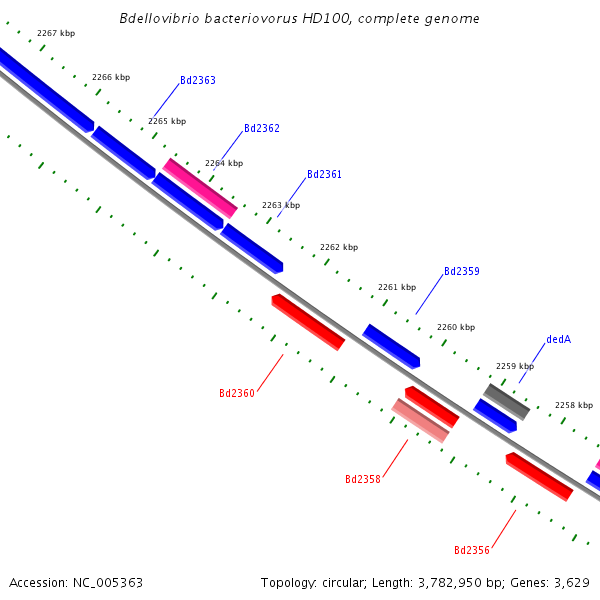 Bdellovibrio bacteriovorus HD100, complete genome

2267 kbp

2266 kbp

Bd2363

2265 kbp

Bd2362

2264 kbp

Bd2361

2263 kbp

2262 kbp

Bd2359

2261 kbp

2260 kbp

dedA

2259 kbp

2258 kbp

Bd2360

Bd2358

Bd2356

Accession: NC_005363

Topology: circular; Length: 3,782,950 bp; Genes: 3,629